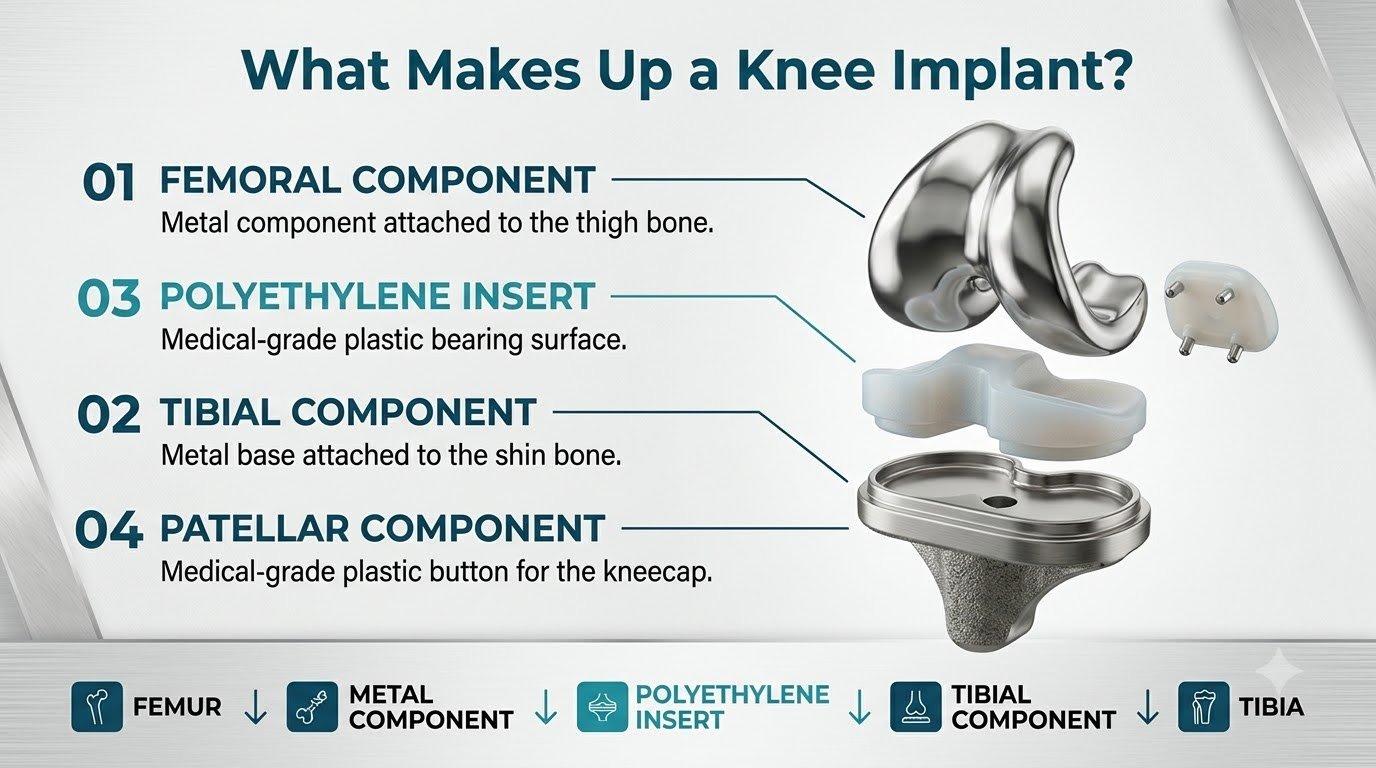 What Makes Up a Knee Implant?

01 FEMORAL COMPONENT
Metal component attached to the thigh bone.

03 POLYETHYLENE INSERT
Medical-grade plastic bearing surface.

02 TIBIAL COMPONENT
Metal base attached to the shin bone.

04 PATELLAR COMPONENT
Medical-grade plastic button for the kneecap.

FEMUR ↓ METAL COMPONENT ↓ POLYETHYLENE INSERT ↓ TIBIAL COMPONENT ↓ TIBIA